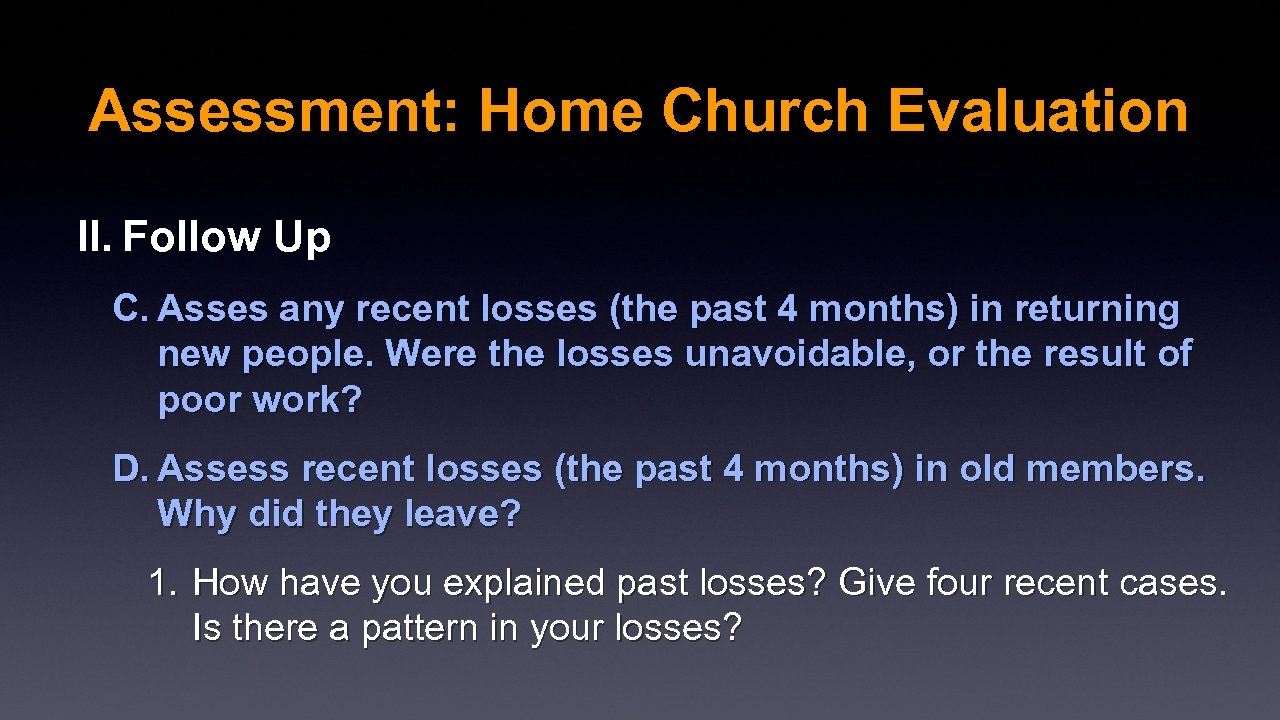 Assessment: Home Church Evaluation

II. Follow Up

C. Asses any recent losses (the past 4 months) in returning new people. Were the losses unavoidable, or the result of poor work?

D. Assess recent losses (the past 4 months) in old members. Why did they leave?

1. How have you explained past losses? Give four recent cases. Is there a pattern in your losses?